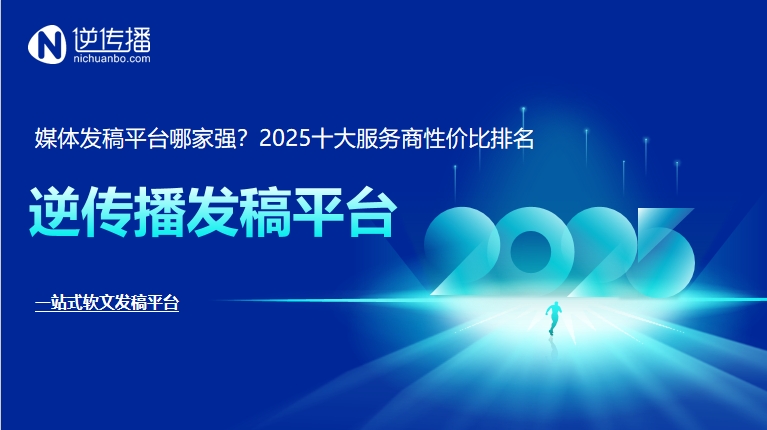 N 逆传播
nichuanbo.com

媒体发稿平台哪家强？2025十大服务商性价比排名

逆传播发稿平台

2025

一站式软文发稿平台